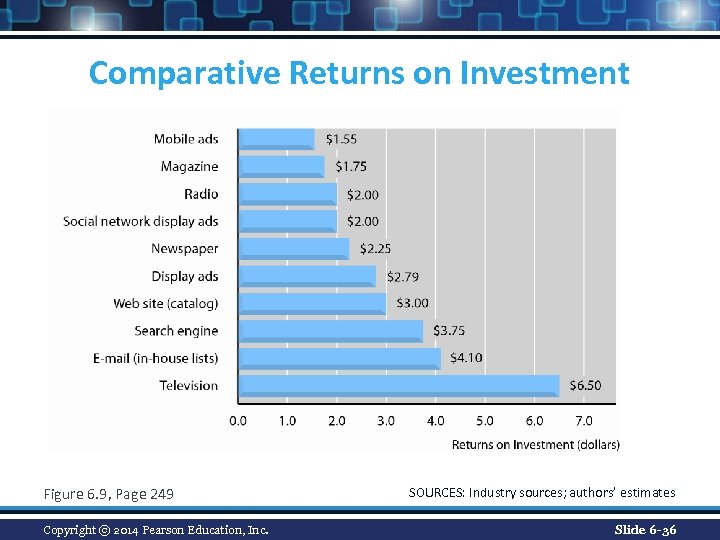 Comparative Returns on Investment

Mobile ads $1.55
Magazine $1.75
Radio $2.00
Social network display ads $2.00
Newspaper $2.25
Display ads $2.79
Web site (catalog) $3.00
Search engine $3.75
E-mail (in-house lists) $4.10
Television $6.50

0.0 1.0 2.0 3.0 4.0 5.0 6.0 7.0
Returns on Investment (dollars)

Figure 6.9, Page 249

SOURCES: Industry sources; authors' estimates

Copyright © 2014 Pearson Education, Inc.

Slide 6-36